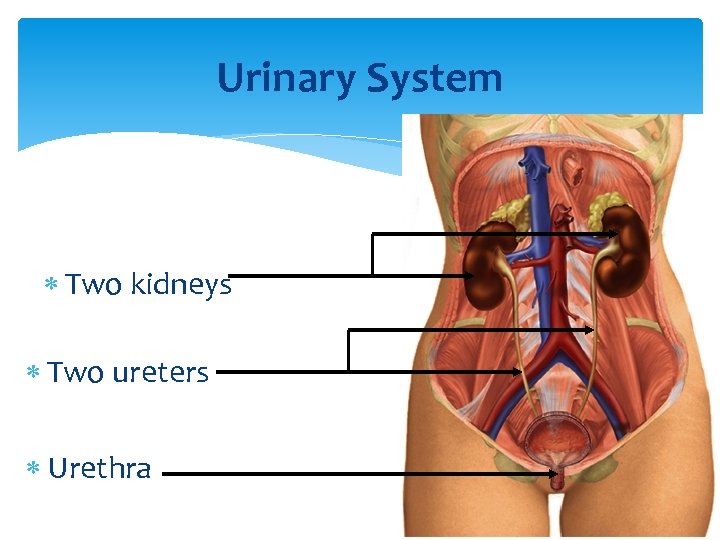 Urinary System

* Two kidneys

* Two ureters

* Urethra